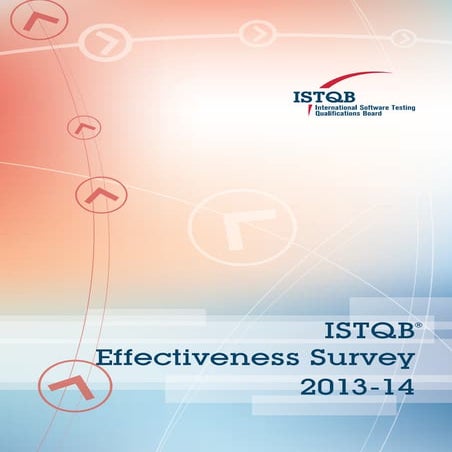 ISTQB
International Software Testing
Qualifications Board

ISTQB®
Effectiveness Survey
2013-14